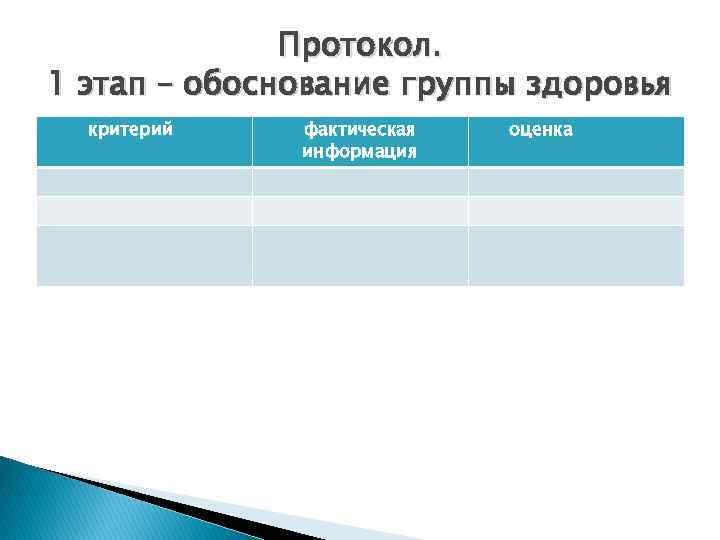 Протокол.
1 этап – обоснование группы здоровья

| критерий | фактическая информация | оценка |
|---|---|---|
| | | |
| | | |
| | | |